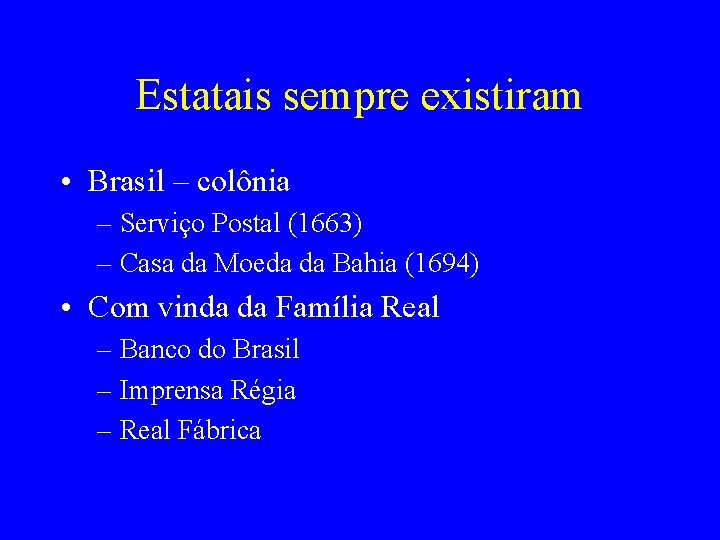 Estatais sempre existiram

• Brasil – colônia
  – Serviço Postal (1663)
  – Casa da Moeda da Bahia (1694)
• Com vinda da Família Real
  – Banco do Brasil
  – Imprensa Régia
  – Real Fábrica